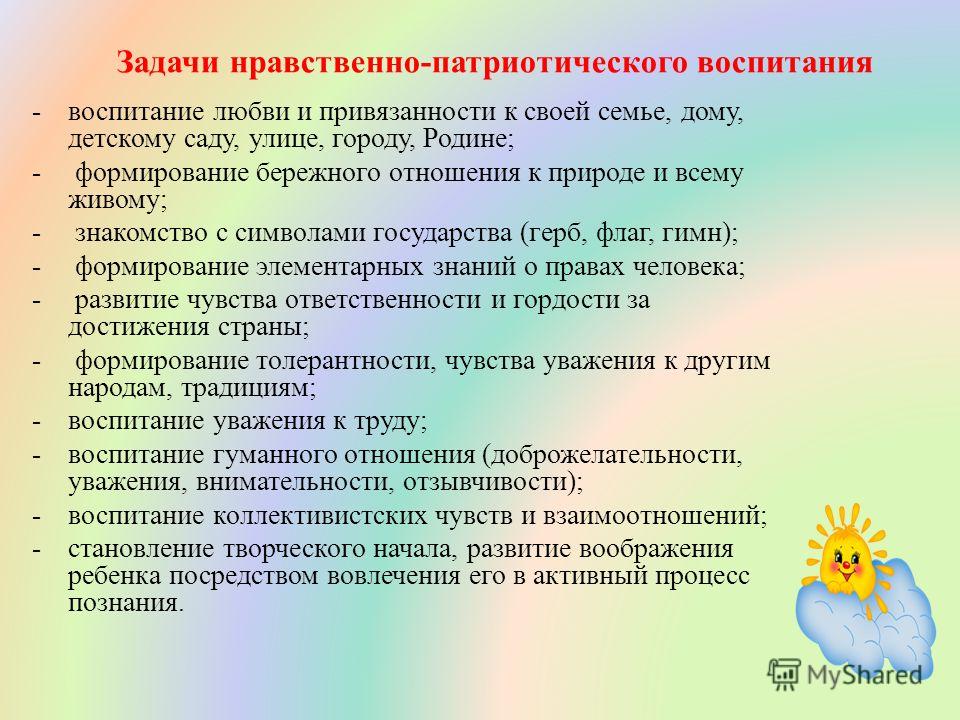 Задачи нравственно-патриотического воспитания

- воспитание любви и привязанности к своей семье, дому, детскому саду, улице, городу, Родине;

- формирование бережного отношения к природе и всему живому;

- знакомство с символами государства (герб, флаг, гимн);

- формирование элементарных знаний о правах человека;

- развитие чувства ответственности и гордости за достижения страны;

- формирование толерантности, чувства уважения к другим народам, традициям;

- воспитание уважения к труду;

- воспитание гуманного отношения (доброжелательности, уважения, внимательности, отзывчивости);

- воспитание коллективистских чувств и взаимоотношений;

- становление творческого начала, развитие воображения ребенка посредством вовлечения его в активный процесс познания.

MyShared